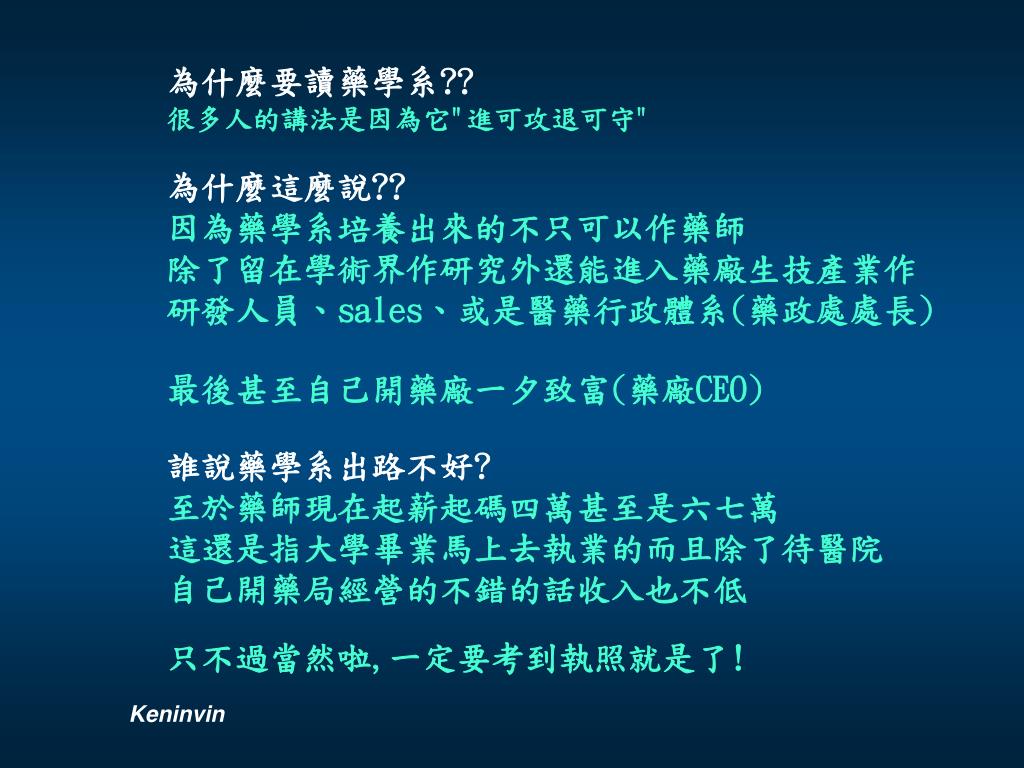 為什麼要讀藥學系??
很多人的講法是因為它"進可攻退可守"

為什麼這麼說??
因為藥學系培養出來的不只可以作藥師
除了留在學術界作研究外還能進入藥廠生技產業作研發人員、sales、或是醫藥行政體系(藥政處處長)

最後甚至自己開藥廠一夕致富(藥廠CEO)

誰說藥學系出路不好?
至於藥師現在起薪起碼四萬甚至是六七萬
這還是指大學畢業馬上去執業的而且除了待醫院
自己開藥局經營的不錯的話收入也不低

只不過當然啦,一定要考到執照就是了!

Keninvin